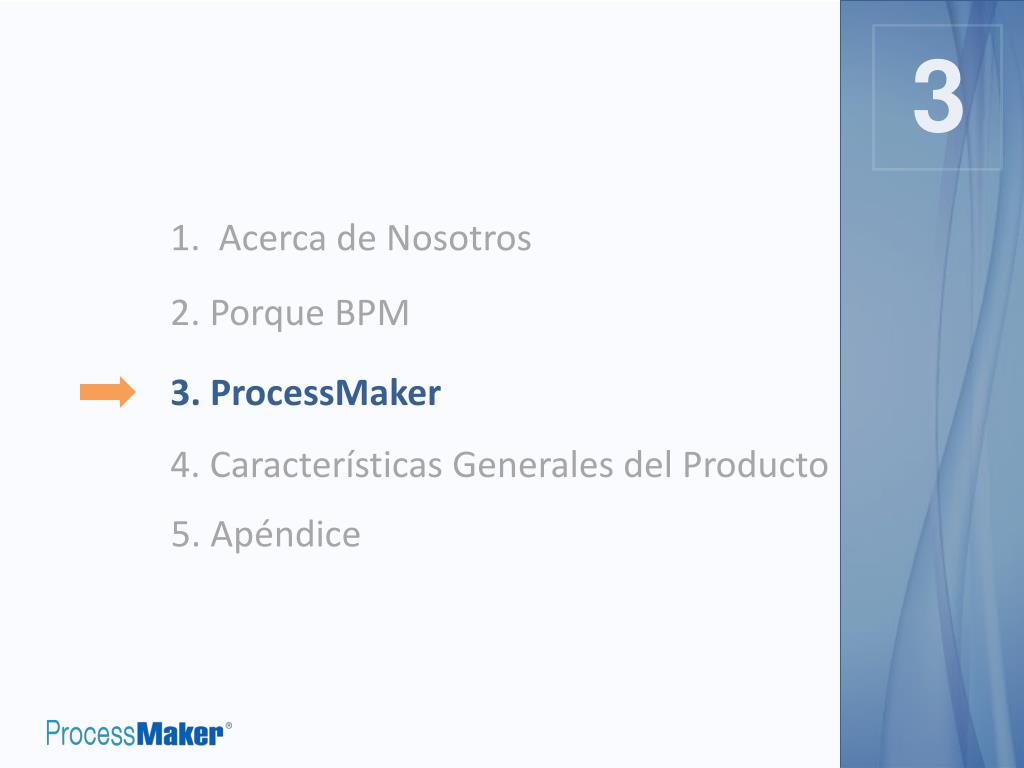 3

1. Acerca de Nosotros

2. Porque BPM

3. ProcessMaker

4. Características Generales del Producto

5. Apéndice

ProcessMaker®